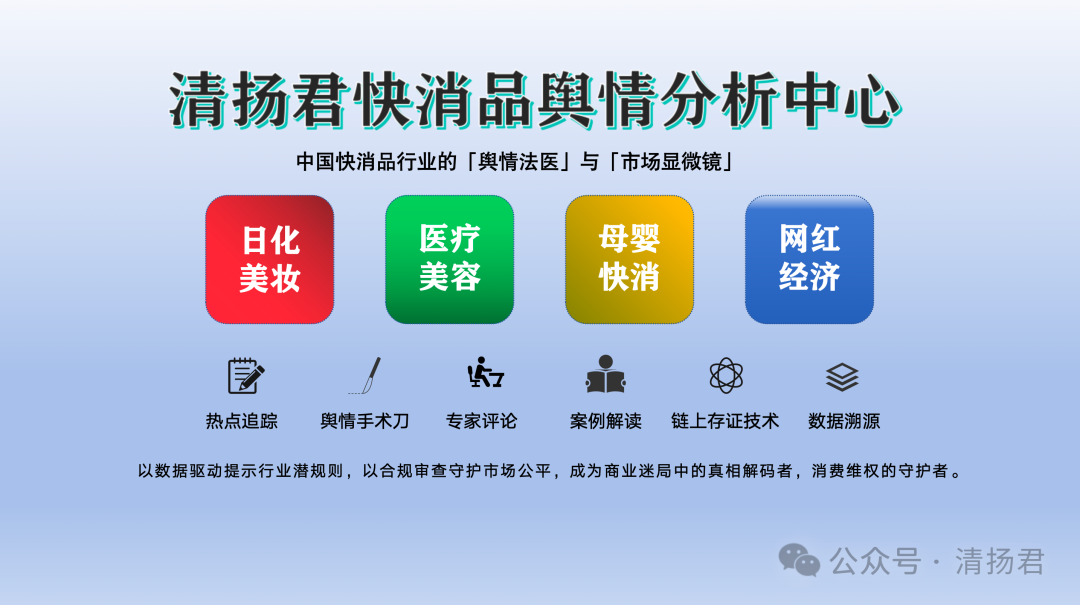 清扬君快消品舆情分析中心

中国快消品行业的「舆情法医」与「市场显微镜」

日化美妆

医疗美容

母婴快消

网红经济

热点追踪

舆情手术刀

专家评论

案例解读

链上存证技术

数据溯源

以数据驱动提示行业潜规则，以合规审查守护市场公平，成为商业迷局中的真相解码者，消费维权的守护者。

公众号 · 清扬君